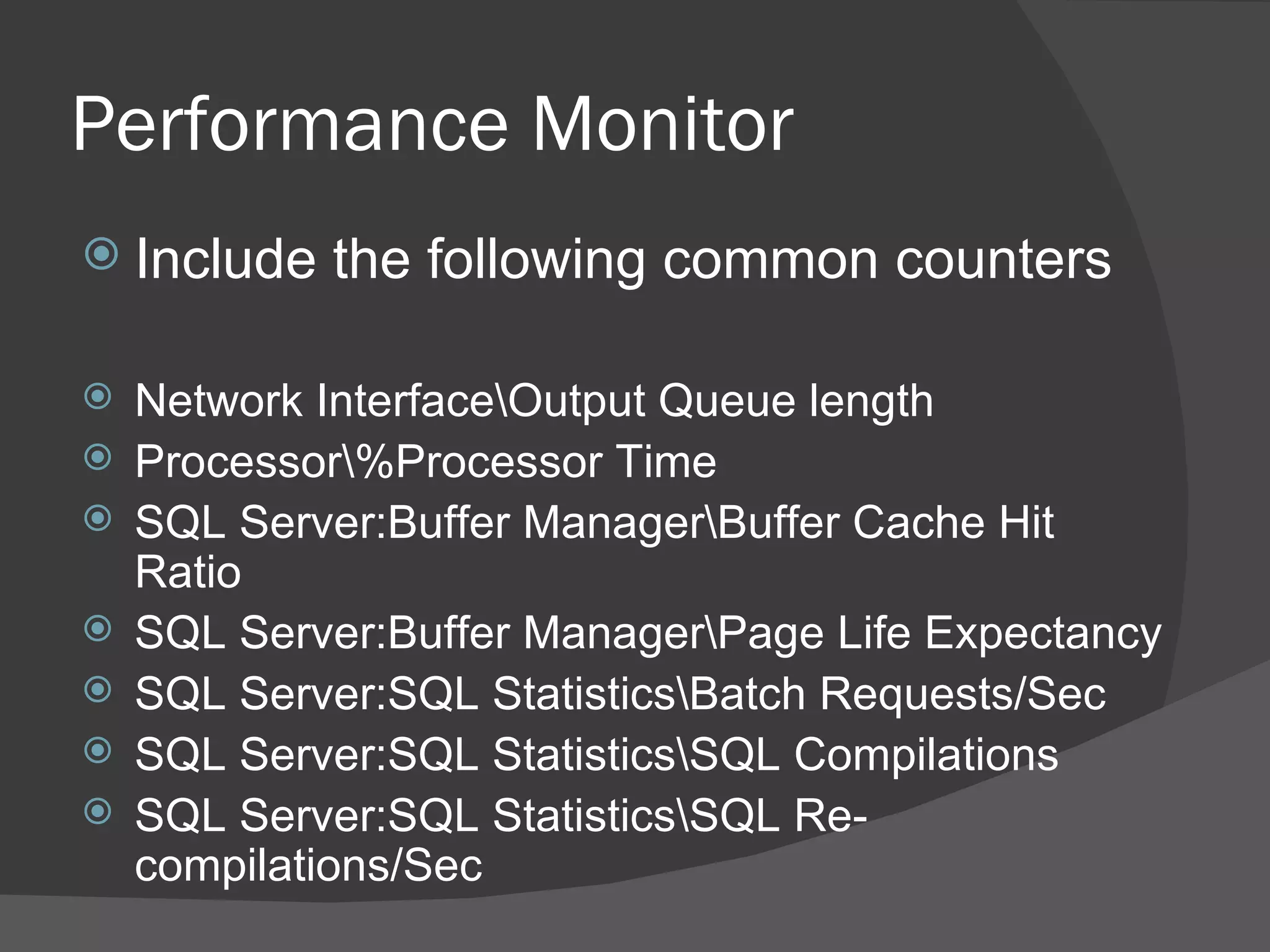 Performance Monitor

Include the following common counters

Network Interface\Output Queue length
Processor\%Processor Time
SQL Server:Buffer Manager\Buffer Cache Hit Ratio
SQL Server:Buffer Manager\Page Life Expectancy
SQL Server:SQL Statistics\Batch Requests/Sec
SQL Server:SQL Statistics\SQL Compilations
SQL Server:SQL Statistics\SQL Re-compilations/Sec